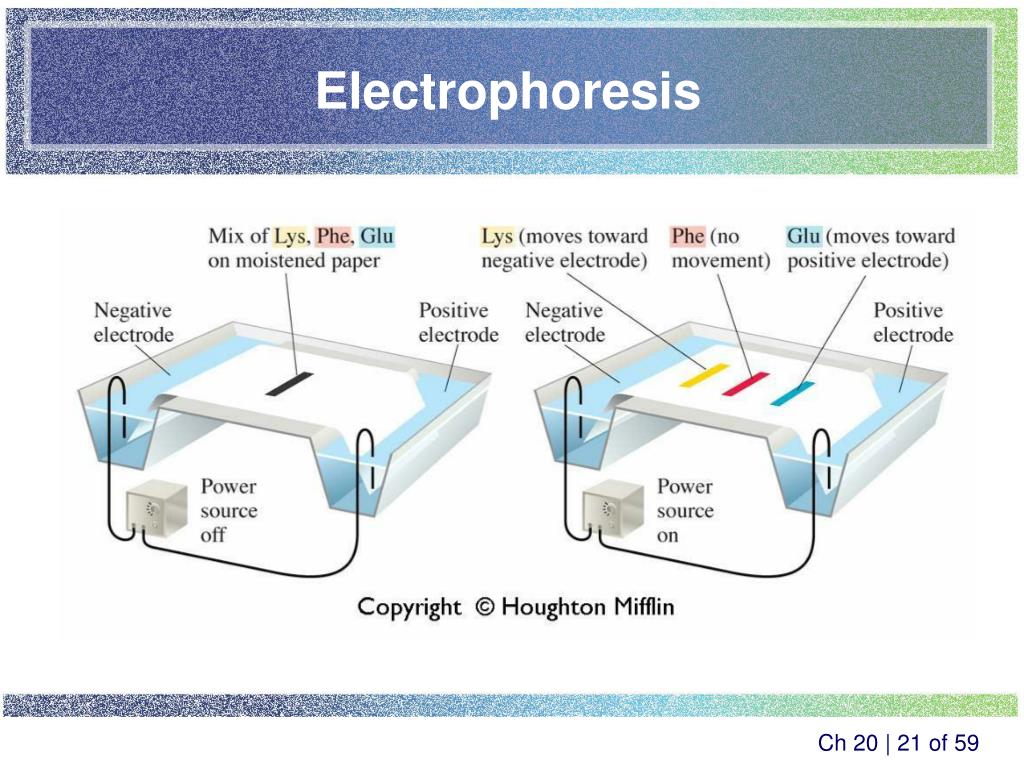 Electrophoresis

Mix of Lys, Phe, Glu on moistened paper

Negative electrode

Positive electrode

Power source off

Lys (moves toward negative electrode)

Phe (no movement)

Glu (moves toward positive electrode)

Negative electrode

Positive electrode

Power source on

Copyright © Houghton Mifflin

Ch 20 | 21 of 59